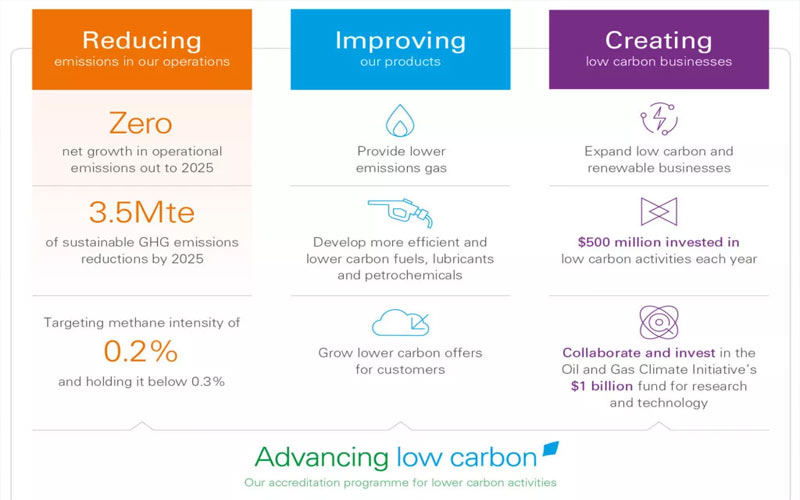 Reducing
emissions in our operations

Zero
net growth in operational emissions out to 2025

3.5Mte
of sustainable GHG emissions reductions by 2025

Targeting methane intensity of
0.2%
and holding it below 0.3%

Improving
our products

Provide lower emissions gas

Develop more efficient and lower carbon fuels, lubricants and petrochemicals

Grow lower carbon offers for customers

Creating
low carbon businesses

Expand low carbon and renewable businesses

$500 million invested in low carbon activities each year

Collaborate and invest in the Oil and Gas Climate Initiative's $1 billion fund for research and technology

Advancing low carbon
Our accreditation programme for lower carbon activities